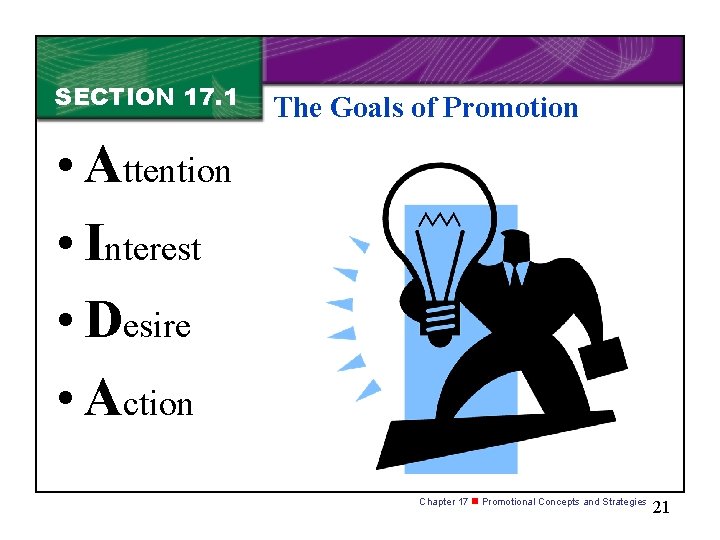 SECTION 17.1

The Goals of Promotion

• Attention
• Interest
• Desire
• Action

Chapter 17 ■ Promotional Concepts and Strategies 21